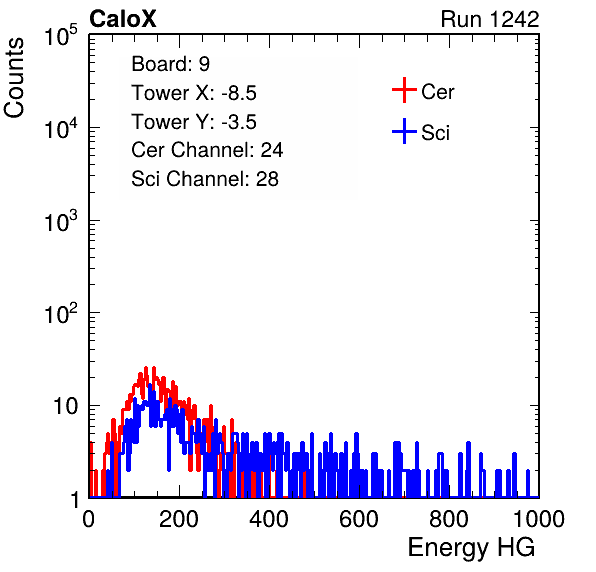 CaloX

Run 1242

Counts

$10^5$

$10^4$

$10^3$

$10^2$

10

1

Board: 9

Tower X: -8.5

Tower Y: -3.5

Cer Channel: 24

Sci Channel: 28

Cer

Sci

0

200

400

600

800

1000

Energy HG